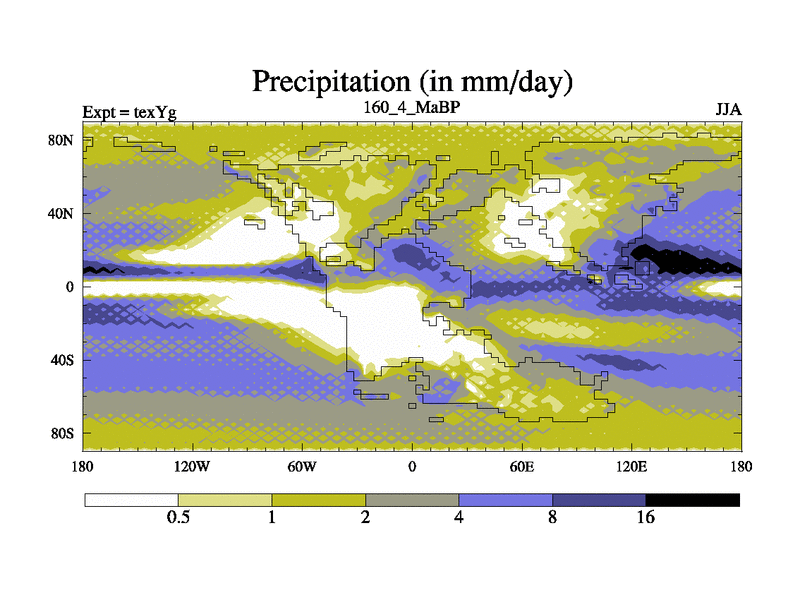 Precipitation (in mm/day)

Expt = texYg

160_4_MaBP

JJA

80N
40N
0
40S
80S

180
120W
60W
0
60E
120E
180

0.5
1
2
4
8
16